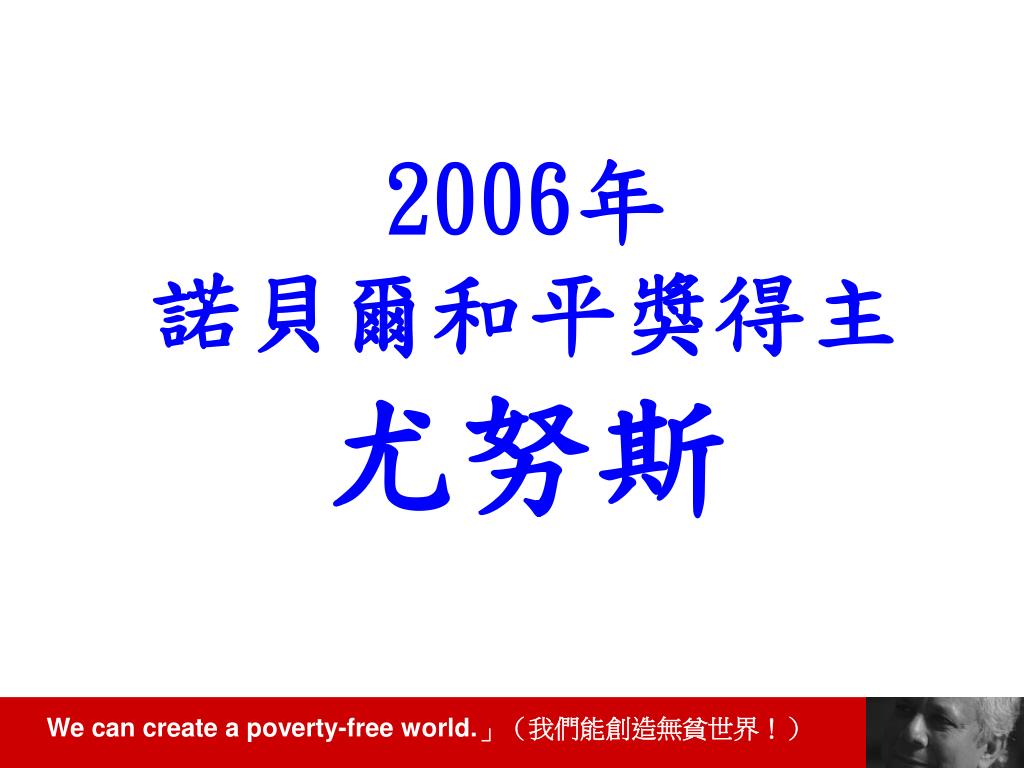 2006年
諾貝爾和平獎得主
尤努斯

We can create a poverty-free world.」（我們能創造無貧世界！）